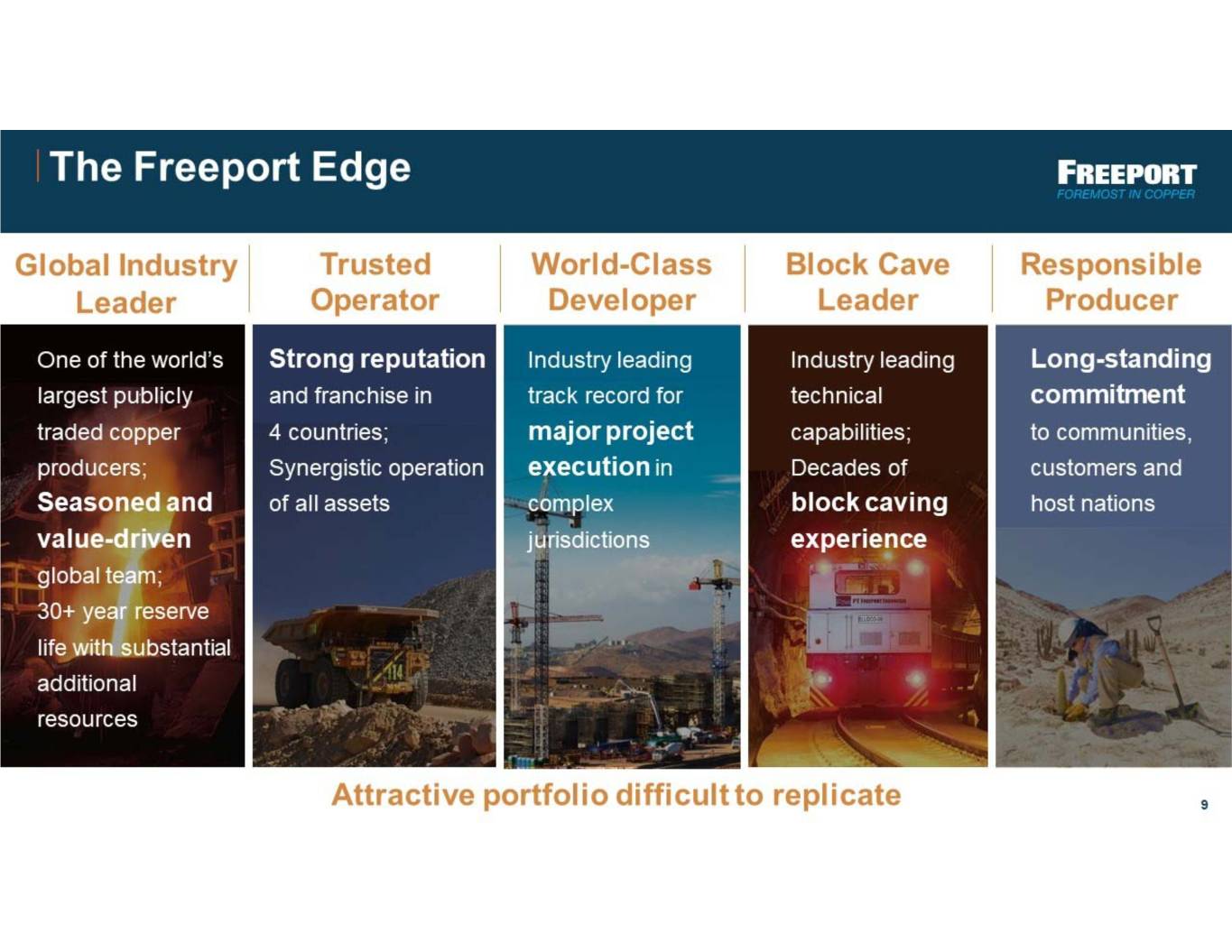 The Freeport Edge

FREEPORT
FOREMOST IN COPPER

Global Industry Leader

One of the world's largest publicly traded copper producers; Seasoned and value-driven global team; 30+ year reserve life with substantial additional resources

Trusted Operator

Strong reputation and franchise in 4 countries; Synergistic operation of all assets

World-Class Developer

Industry leading track record for major project execution in complex jurisdictions

Block Cave Leader

Industry leading technical capabilities; Decades of block caving experience

Responsible Producer

Long-standing commitment to communities, customers and host nations

Attractive portfolio difficult to replicate

9